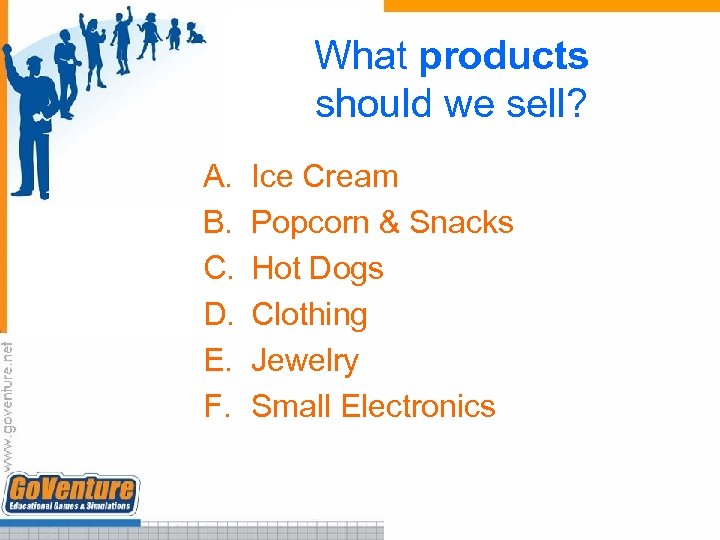 What products should we sell?

A. Ice Cream
B. Popcorn & Snacks
C. Hot Dogs
D. Clothing
E. Jewelry
F. Small Electronics

www.goventure.net

GoVenture
Educational Games & Simulations